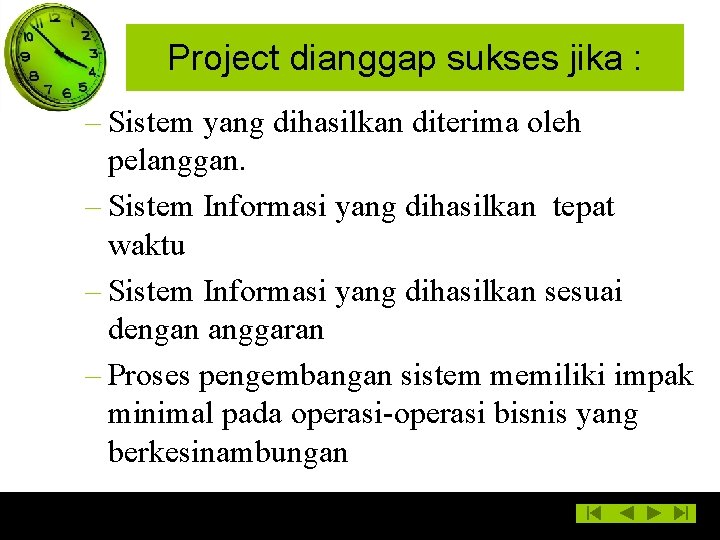 Project dianggap sukses jika :

– Sistem yang dihasilkan diterima oleh pelanggan.

– Sistem Informasi yang dihasilkan tepat waktu

– Sistem Informasi yang dihasilkan sesuai dengan anggaran

– Proses pengembangan sistem memiliki impak minimal pada operasi-operasi bisnis yang berkesinambungan